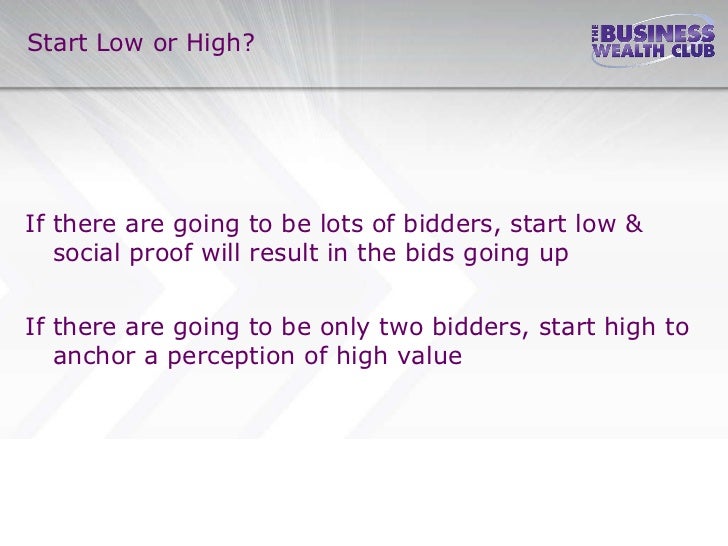 Start Low or High?

THE BUSINESS WEALTH CLUB

If there are going to be lots of bidders, start low & social proof will result in the bids going up

If there are going to be only two bidders, start high to anchor a perception of high value